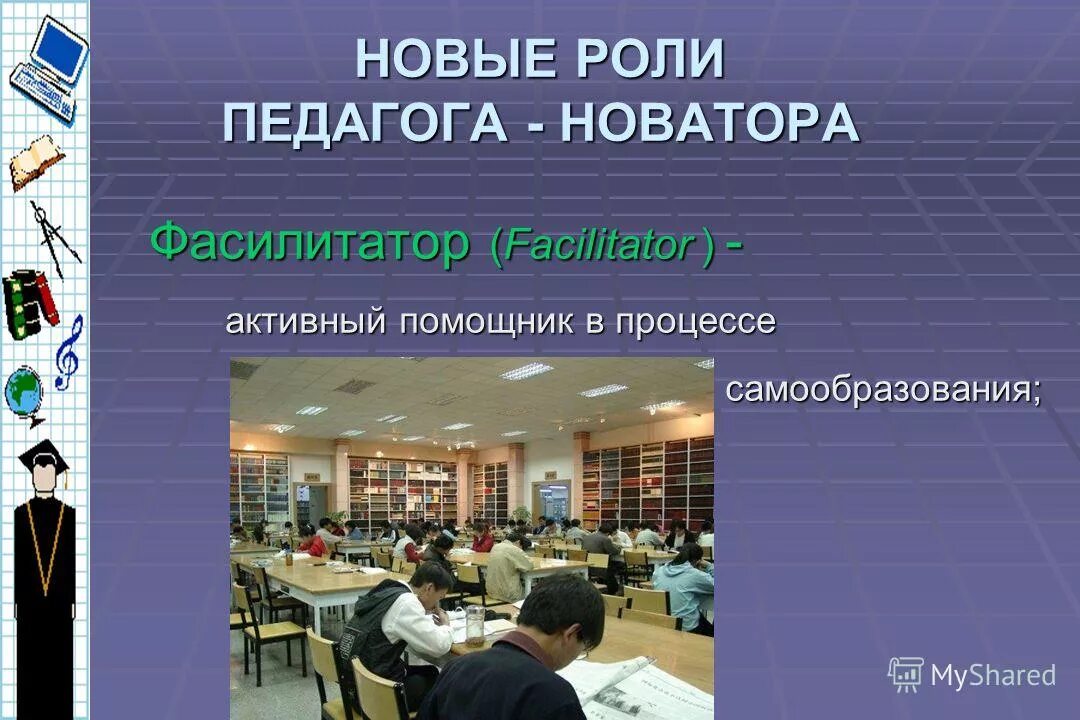 НОВЫЕ РОЛИ ПЕДАГОГА - НОВАТОРА

Фасилитатор (Facilitator ) -

активный помощник в процессе самообразования;

MyShared